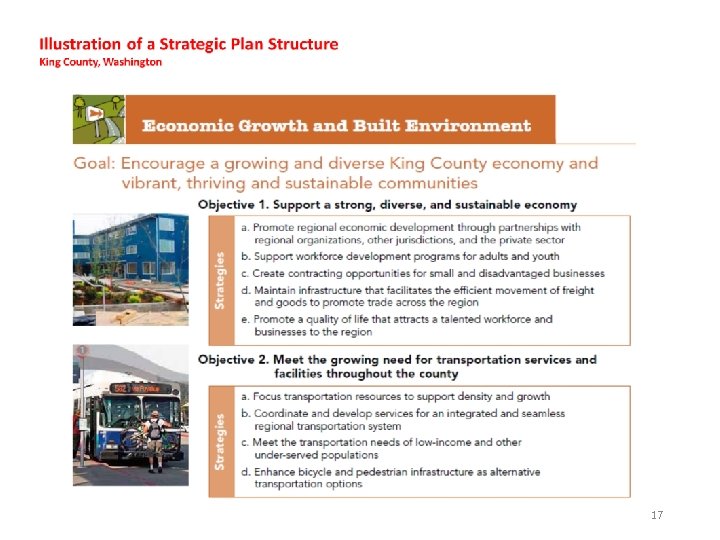 Illustration of a Strategic Plan Structure
King County, Washington

Economic Growth and Built Environment

Goal: Encourage a growing and diverse King County economy and vibrant, thriving and sustainable communities

Objective 1. Support a strong, diverse, and sustainable economy

Strategies

a. Promote regional economic development through partnerships with regional organizations, other jurisdictions, and the private sector
b. Support workforce development programs for adults and youth
c. Create contracting opportunities for small and disadvantaged businesses
d. Maintain infrastructure that facilitates the efficient movement of freight and goods to promote trade across the region
e. Promote a quality of life that attracts a talented workforce and businesses to the region

Objective 2. Meet the growing need for transportation services and facilities throughout the county

Strategies

a. Focus transportation resources to support density and growth
b. Coordinate and develop services for an integrated and seamless regional transportation system
c. Meet the transportation needs of low-income and other under-served populations
d. Enhance bicycle and pedestrian infrastructure as alternative transportation options

17